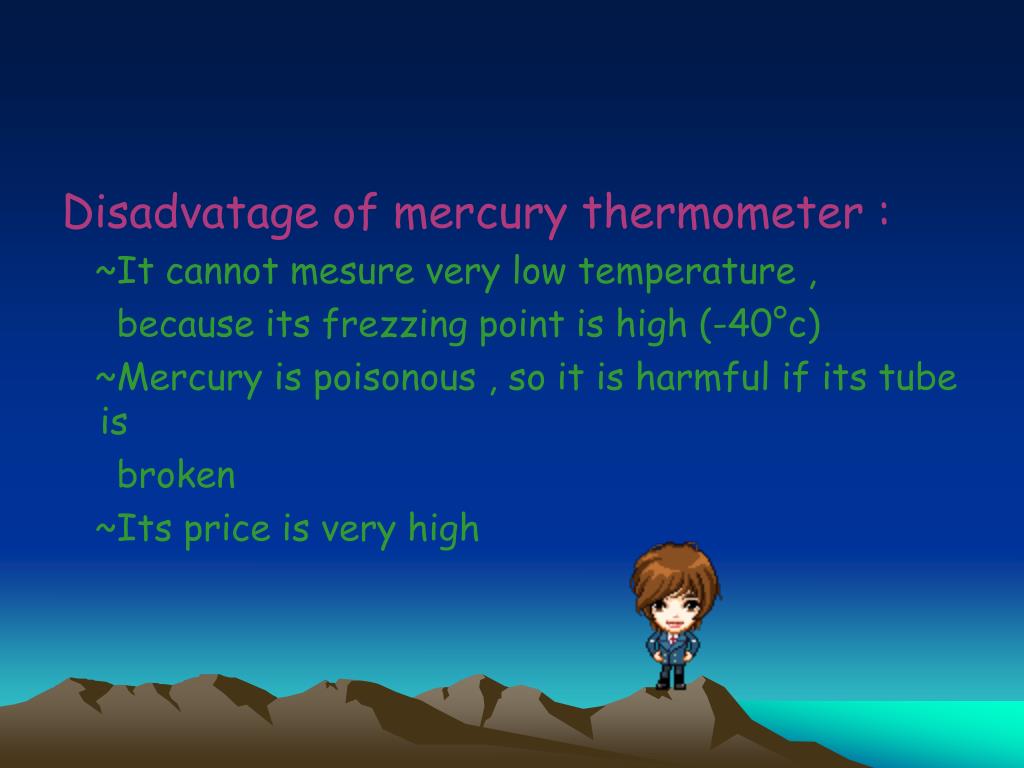 Disadvatage of mercury thermometer :

~It cannot mesure very low temperature , because its frezzing point is high (-40°c)

~Mercury is poisonous , so it is harmful if its tube is broken

~Its price is very high